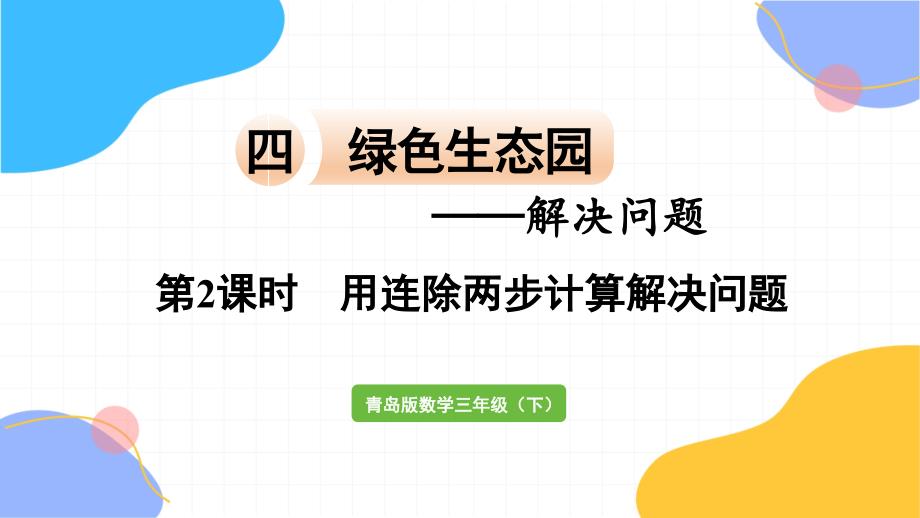 四 绿色生态园

——解决问题

第2课时 用连除两步计算解决问题

青岛版数学三年级（下）